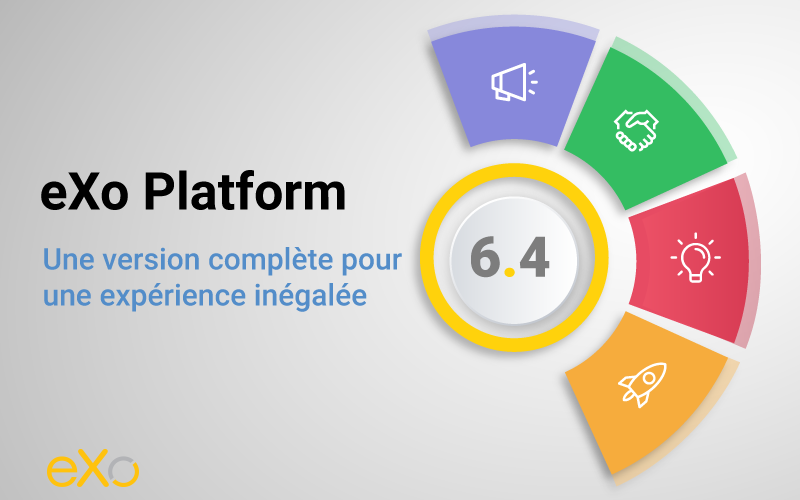 eXo Platform

Une version complète pour une expérience inégalée

6.4

eXo